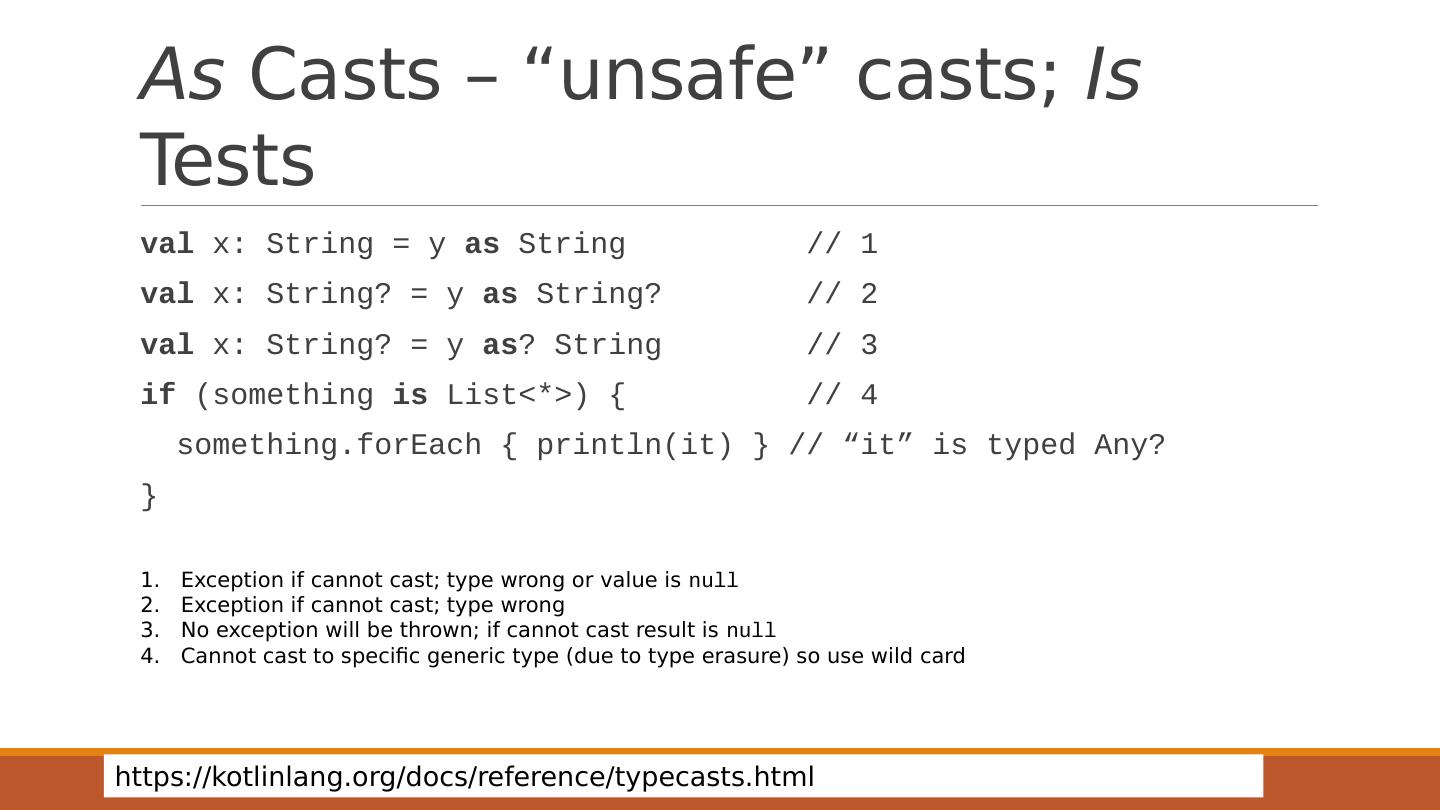 As Casts – “unsafe” casts; Is Tests

val x: String = y as String          // 1
val x: String? = y as String?        // 2
val x: String? = y as? String        // 3
if (something is List<*>) {          // 4
  something.forEach { println(it) } // “it” is typed Any?
}

1. Exception if cannot cast; type wrong or value is null
2. Exception if cannot cast; type wrong
3. No exception will be thrown; if cannot cast result is null
4. Cannot cast to specific generic type (due to type erasure) so use wild card

https://kotlinlang.org/docs/reference/typecasts.html